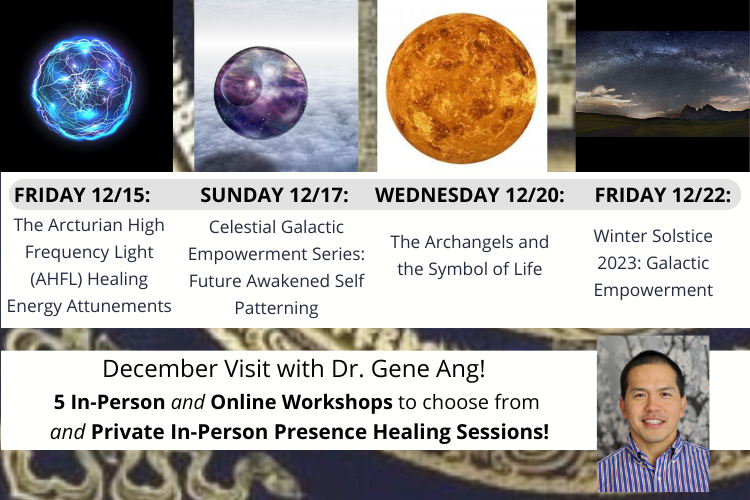 FRIDAY 12/15:
The Arcturian High Frequency Light (AHFL) Healing Energy Attunements

SUNDAY 12/17:
Celestial Galactic Empowerment Series: Future Awakened Self Patterning

WEDNESDAY 12/20:
The Archangels and the Symbol of Life

FRIDAY 12/22:
Winter Solstice 2023: Galactic Empowerment

December Visit with Dr. Gene Ang!
5 In-Person and Online Workshops to choose from and Private In-Person Presence Healing Sessions!